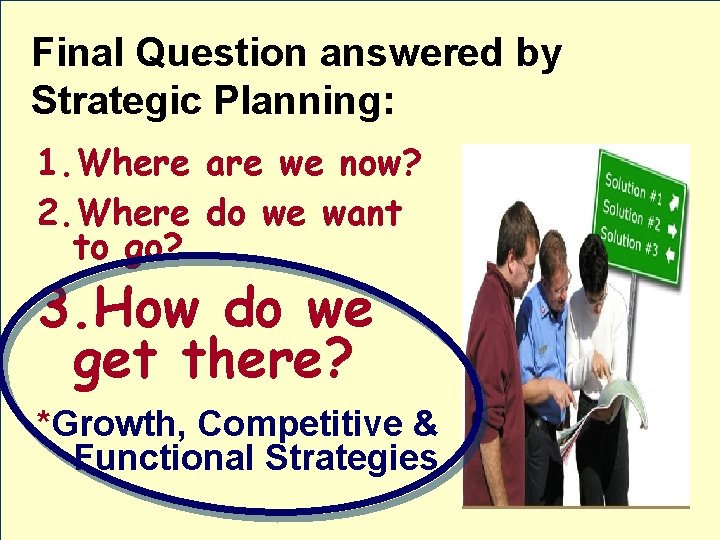 Final Question answered by Strategic Planning:

1. Where are we now?
2. Where do we want to go?
3. How do we get there?

*Growth, Competitive & Functional Strategies

Solution #1
Solution #2
Solution #3